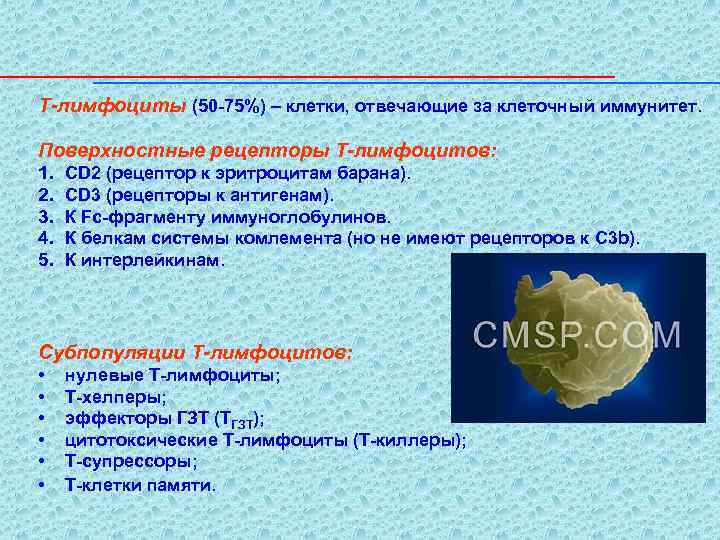 Т-лимфоциты (50-75%) – клетки, отвечающие за клеточный иммунитет.

Поверхностные рецепторы Т-лимфоцитов:
1. CD2 (рецептор к эритроцитам барана).
2. CD3 (рецепторы к антигенам).
3. К Fc-фрагменту иммуноглобулинов.
4. К белкам системы комлемента (но не имеют рецепторов к C3b).
5. К интерлейкинам.

CMSP.COM

Субпопуляции Т-лимфоцитов:
• нулевые Т-лимфоциты;
• Т-хелперы;
• эффекторы ГЗТ ($Т_{ГЗТ}$);
• цитотоксические Т-лимфоциты (Т-киллеры);
• Т-супрессоры;
• Т-клетки памяти.